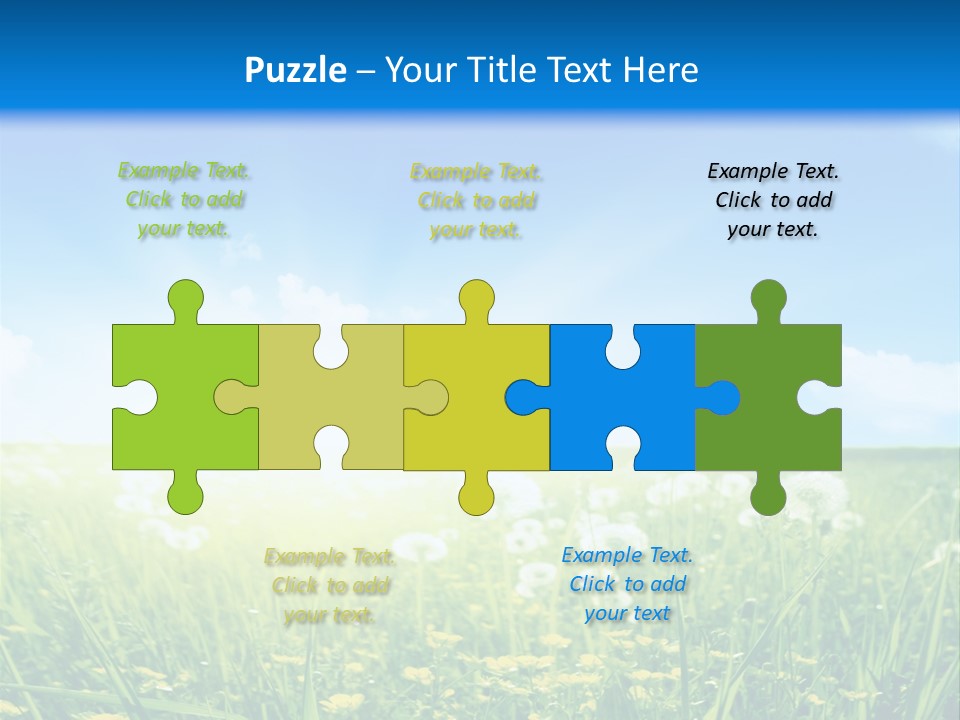 Puzzle – Your Title Text Here

Example Text. Click to add your text.

Example Text. Click to add your text.

Example Text. Click to add your text.

Example Text. Click to add your text.

Example Text. Click to add your text